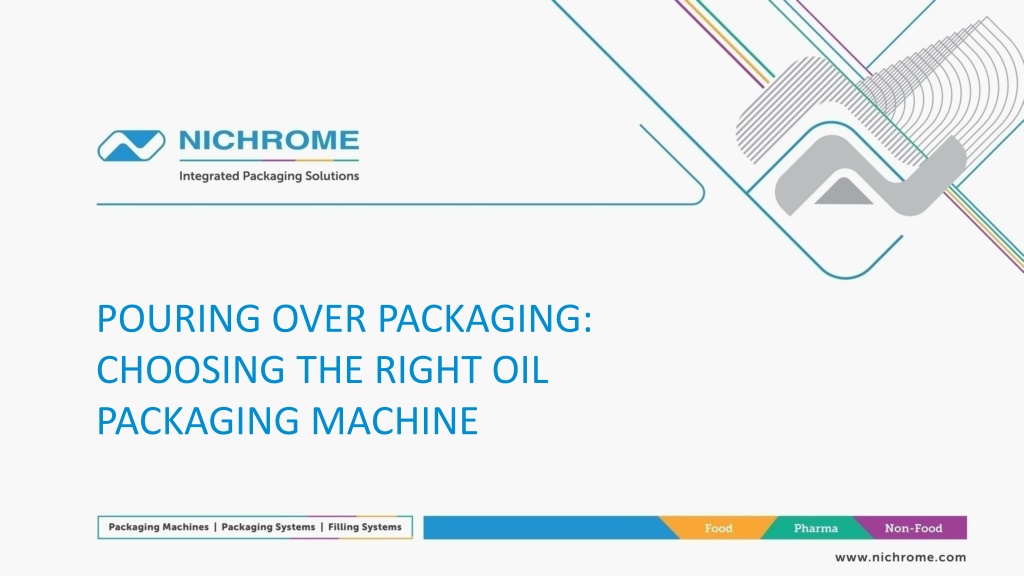 NICHROME
Integrated Packaging Solutions

POURING OVER PACKAGING: CHOOSING THE RIGHT OIL PACKAGING MACHINE

Packaging Machines | Packaging Systems | Filling Systems

Food Pharma Non-Food

www.nichrome.com